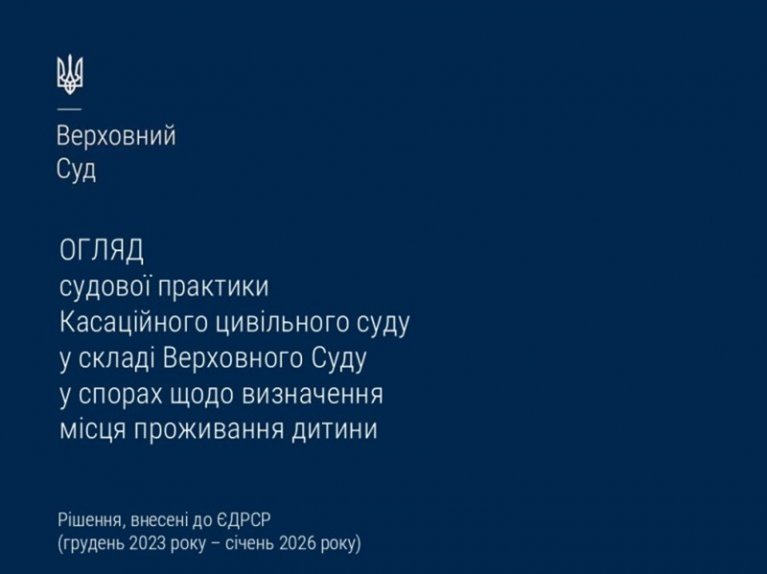 Верховний
Суд

ОГЛЯД
судової практики
Касаційного цивільного суду
у складі Верховного Суду
у спорах щодо визначення
місця проживання дитини

Рішення, внесені до ЄДРСР
(грудень 2023 року – січень 2026 року)